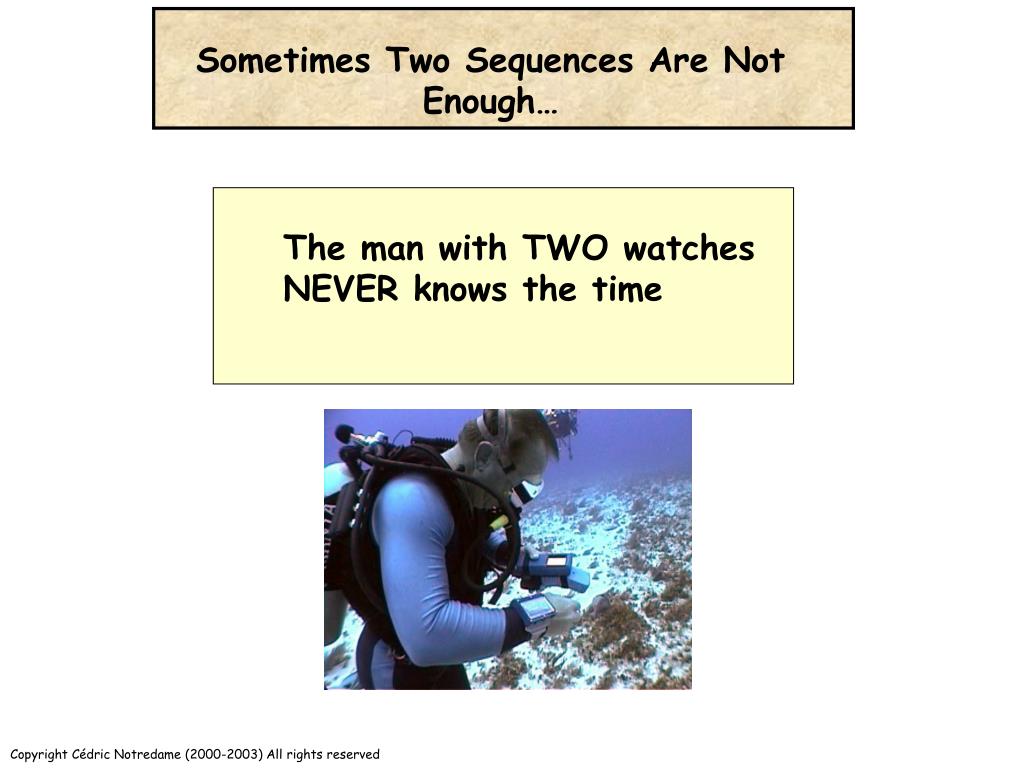 Sometimes Two Sequences Are Not Enough…

The man with TWO watches NEVER knows the time

Copyright Cédric Notredame (2000-2003) All rights reserved